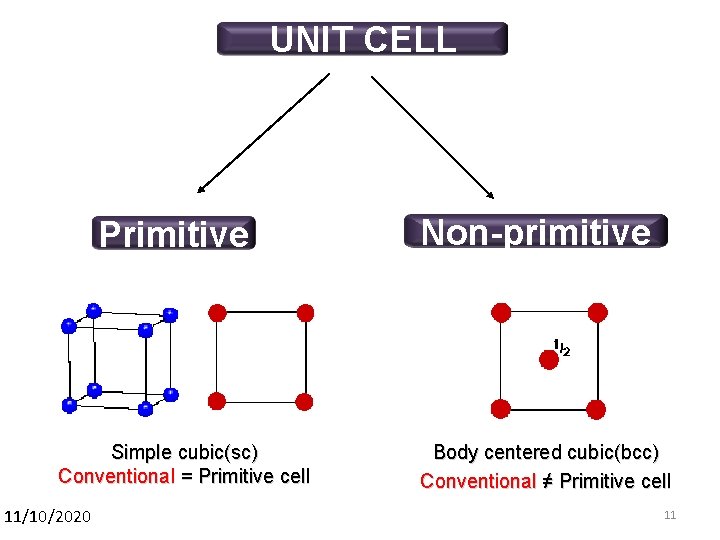 UNIT CELL

Primitive

Non-primitive

$\frac{1}{2}$

Simple cubic(sc)
Conventional = Primitive cell

Body centered cubic(bcc)
Conventional ≠ Primitive cell

11/10/2020

11